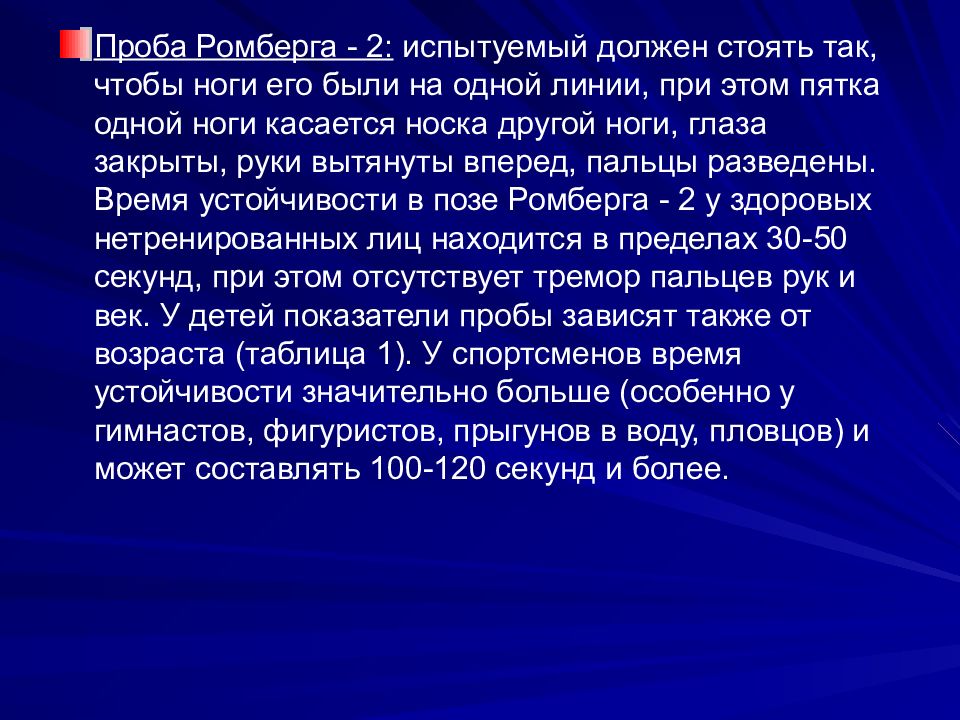 Проба Ромберга - 2: испытуемый должен стоять так, чтобы ноги его были на одной линии, при этом пятка одной ноги касается носка другой ноги, глаза закрыты, руки вытянуты вперед, пальцы разведены. Время устойчивости в позе Ромберга - 2 у здоровых нетренированных лиц находится в пределах 30-50 секунд, при этом отсутствует тремор пальцев рук и век. У детей показатели пробы зависят также от возраста (таблица 1). У спортсменов время устойчивости значительно больше (особенно у гимнастов, фигуристов, прыгунов в воду, пловцов) и может составлять 100-120 секунд и более.